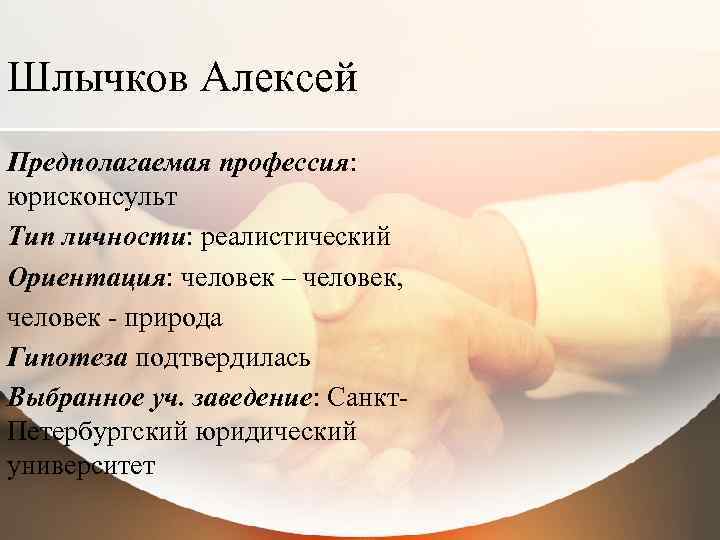 Шлычков Алексей

Предполагаемая профессия: юрисконсульт

Тип личности: реалистический

Ориентация: человек – человек,

человек - природа

Гипотеза подтвердилась

Выбранное уч. заведение: Санкт-Петербургский юридический университет